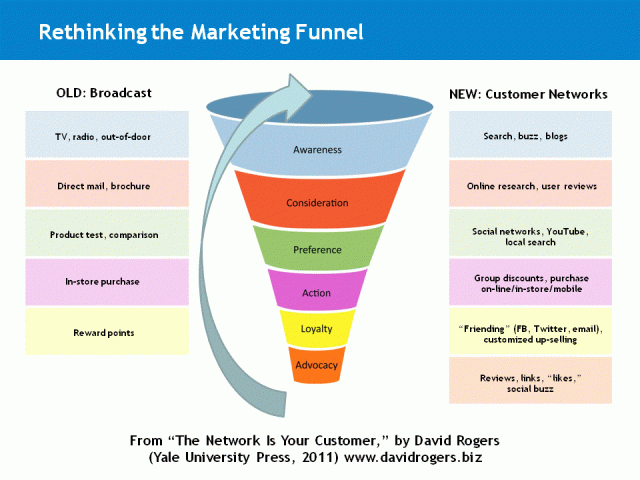 Rethinking the Marketing Funnel

OLD: Broadcast

TV, radio, out-of-door

Direct mail, brochure

Product test, comparison

In-store purchase

Reward points

Awareness

Consideration

Preference

Action

Loyalty

Advocacy

NEW: Customer Networks

Search, buzz, blogs

Online research, user reviews

Social networks, YouTube, local search

Group discounts, purchase on-line/in-store/mobile

"Friending" (FB, Twitter, email), customized up-selling

Reviews, links, "likes," social buzz

From "The Network Is Your Customer," by David Rogers (Yale University Press, 2011) www.davidrogers.biz